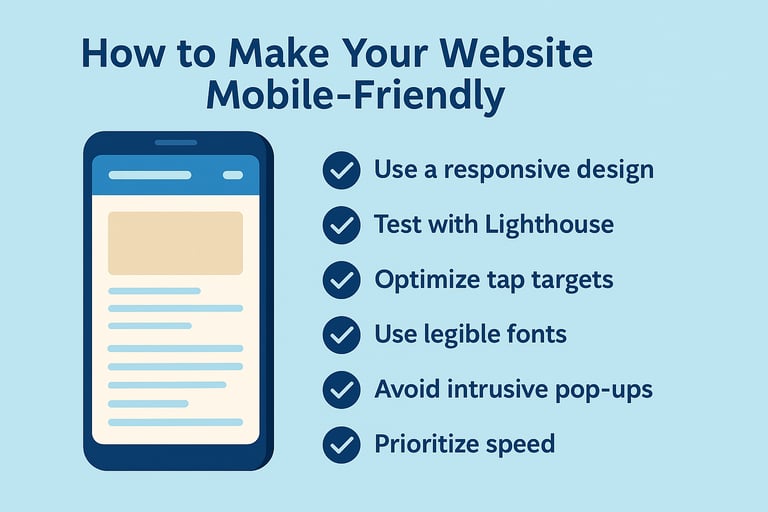 How to Make Your Website Mobile-Friendly

Use a responsive design

Test with Lighthouse

Optimize tap targets

Use legible fonts

Avoid intrusive pop-ups

Prioritize speed